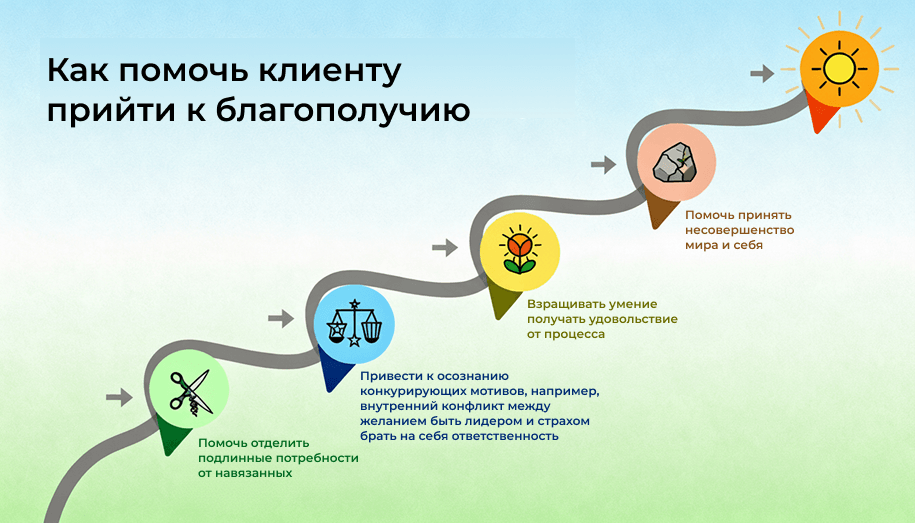 Как помочь клиенту прийти к благополучию

Помочь отделить подлинные потребности от навязанных

Привести к осознанию конкурирующих мотивов, например, внутренний конфликт между желанием быть лидером и страхом брать на себя ответственность

Взращивать умение получать удовольствие от процесса

Помочь принять несовершенство мира и себя